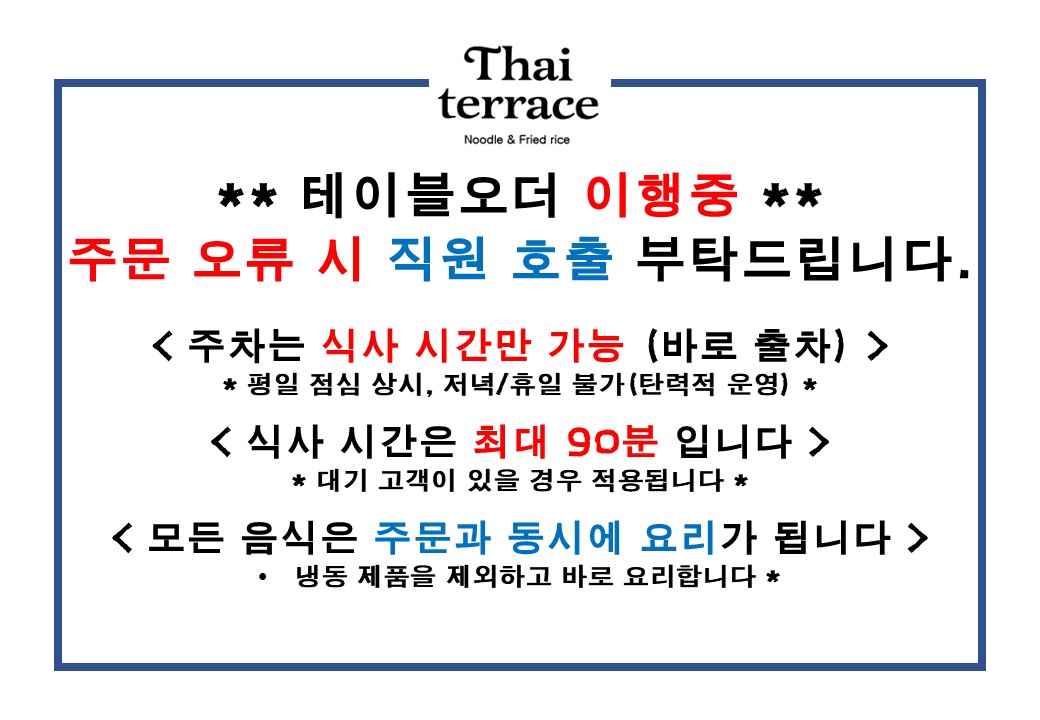 Thai terrace
Noodle & Fried rice

** 테이블오더 이행중 **
주문 오류 시 직원 호출 부탁드립니다.

< 주차는 식사 시간만 가능 (바로 출차) >
* 평일 점심 상시, 저녁/휴일 불가(탄력적 운영) *

< 식사 시간은 최대 90분 입니다 >
* 대기 고객이 있을 경우 적용됩니다 *

< 모든 음식은 주문과 동시에 요리가 됩니다 >
• 냉동 제품을 제외하고 바로 요리합니다 *